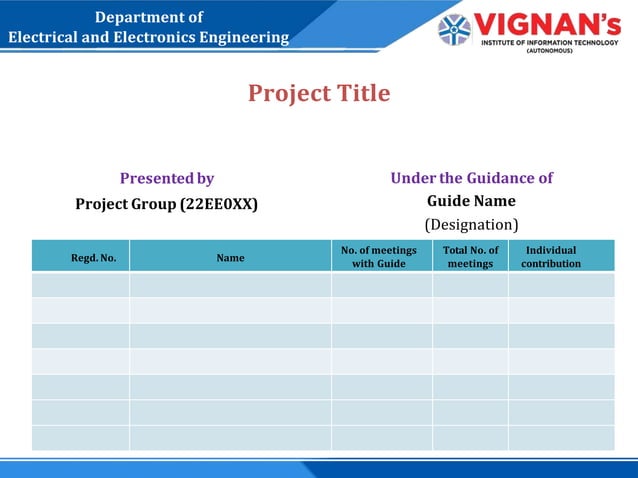 Department of
Electrical and Electronics Engineering

VIGNAN's
INSTITUTE OF INFORMATION TECHNOLOGY
(AUTONOMOUS)

Project Title

Presented by
Project Group (22EE0XX)

Under the Guidance of
Guide Name
(Designation)

| Regd. No. | Name | No. of meetings with Guide | Total No. of meetings | Individual contribution |
|---|---|---|---|---|
| | | | | |
| | | | | |
| | | | | |
| | | | | |
| | | | | |
| | | | | |
| | | | | |